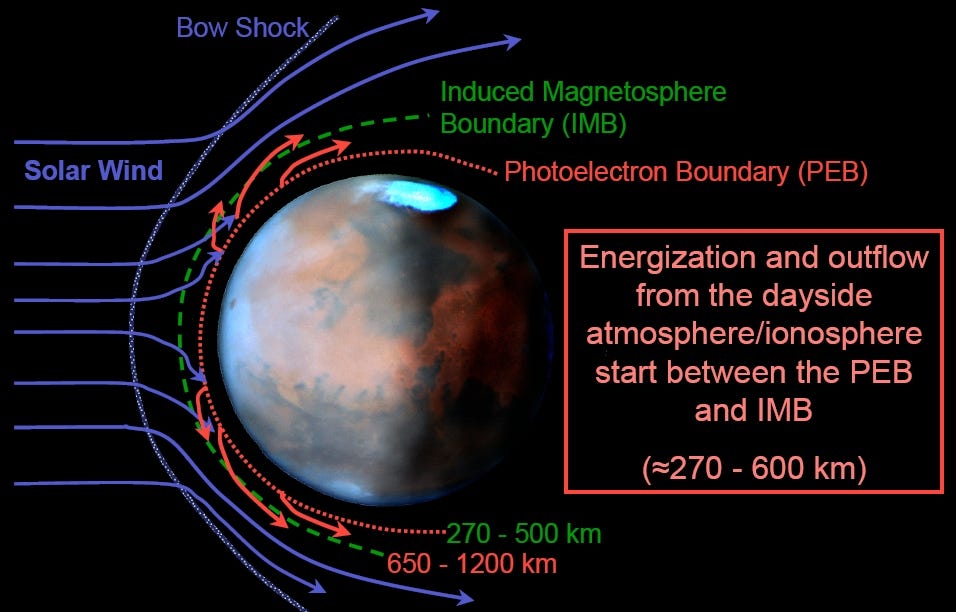 Bow Shock

Induced Magnetosphere Boundary (IMB)

Solar Wind

Photoelectron Boundary (PEB)

Energization and outflow from the dayside atmosphere/ionosphere start between the PEB and IMB

(≈270 - 600 km)

270 - 500 km

650 - 1200 km